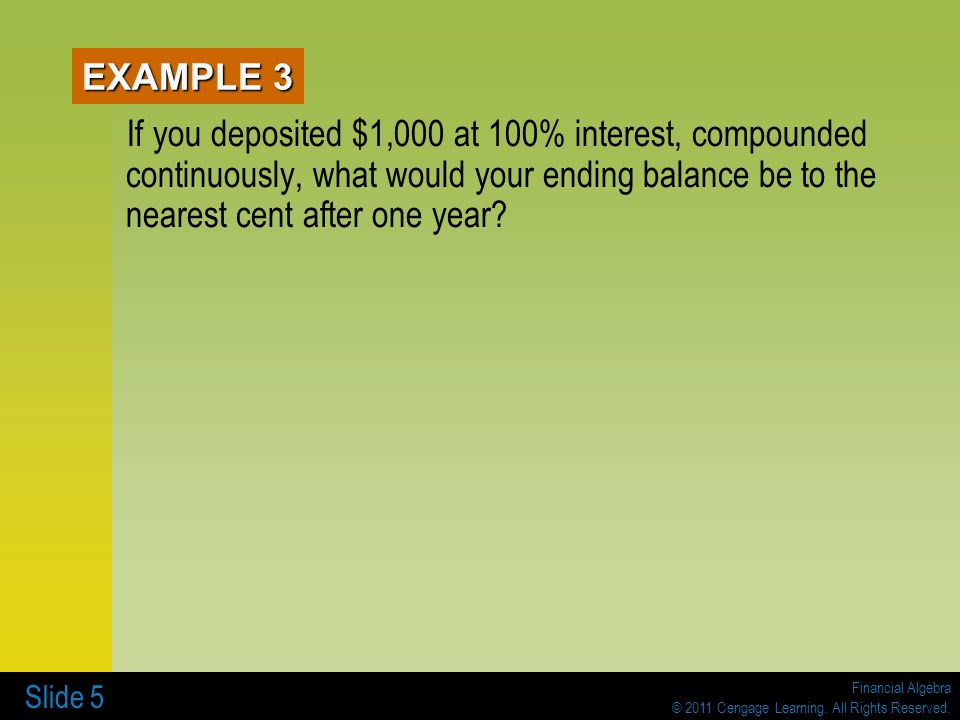 EXAMPLE 3

If you deposited \$1,000 at 100% interest, compounded continuously, what would your ending balance be to the nearest cent after one year?

Slide 5

Financial Algebra
© 2011 Cengage Learning. All Rights Reserved.